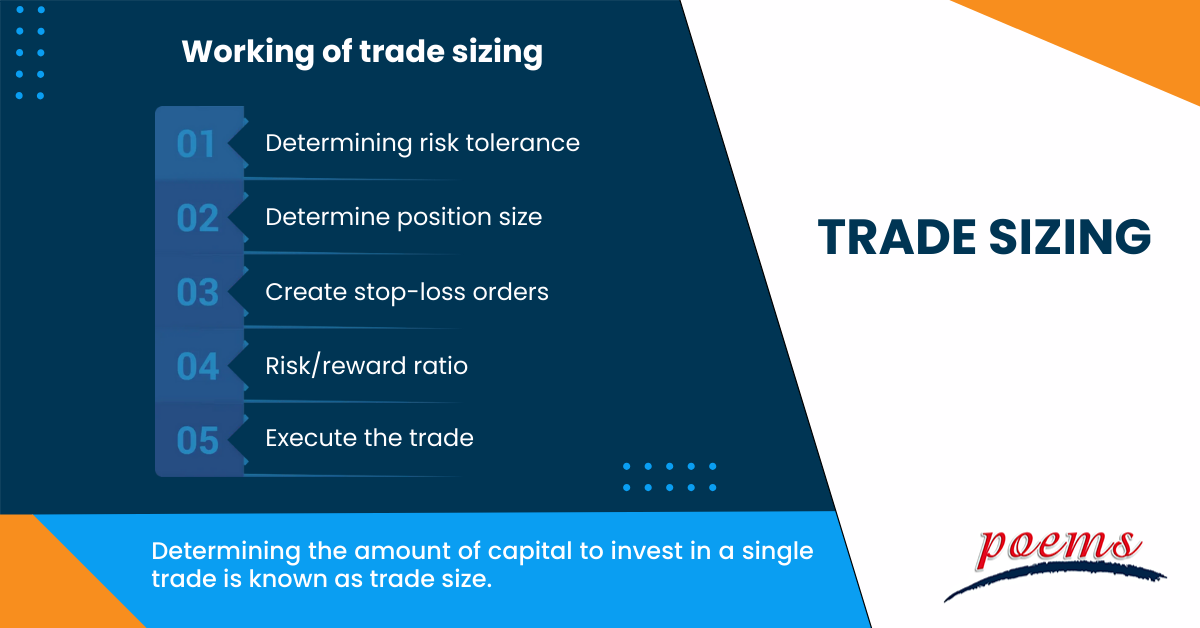 Working of trade sizing

01 Determining risk tolerance

02 Determine position size

03 Create stop-loss orders

04 Risk/reward ratio

05 Execute the trade

TRADE SIZING

Determining the amount of capital to invest in a single trade is known as trade size.

poems